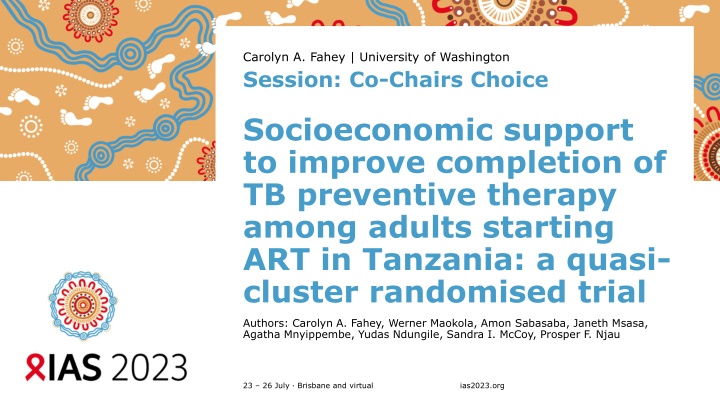 Carolyn A. Fahey | University of Washington

Session: Co-Chairs Choice

Socioeconomic support to improve completion of TB preventive therapy among adults starting ART in Tanzania: a quasi-cluster randomised trial

Authors: Carolyn A. Fahey, Werner Maokola, Amon Sabasaba, Janeth Msasa, Agatha Mnyippembe, Yudas Ndungile, Sandra I. McCoy, Prosper F. Njau

IAS 2023

23 – 26 July · Brisbane and virtual

ias2023.org